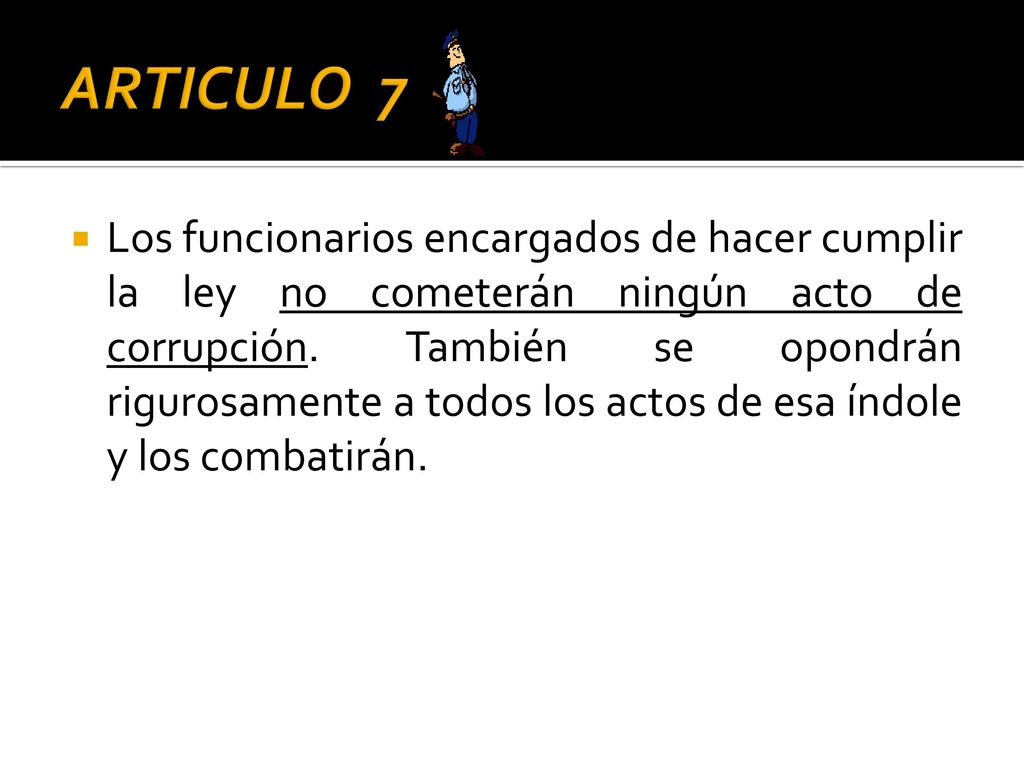 ARTICULO 7

Los funcionarios encargados de hacer cumplir la ley no cometerán ningún acto de corrupción. También se opondrán rigurosamente a todos los actos de esa índole y los combatirán.